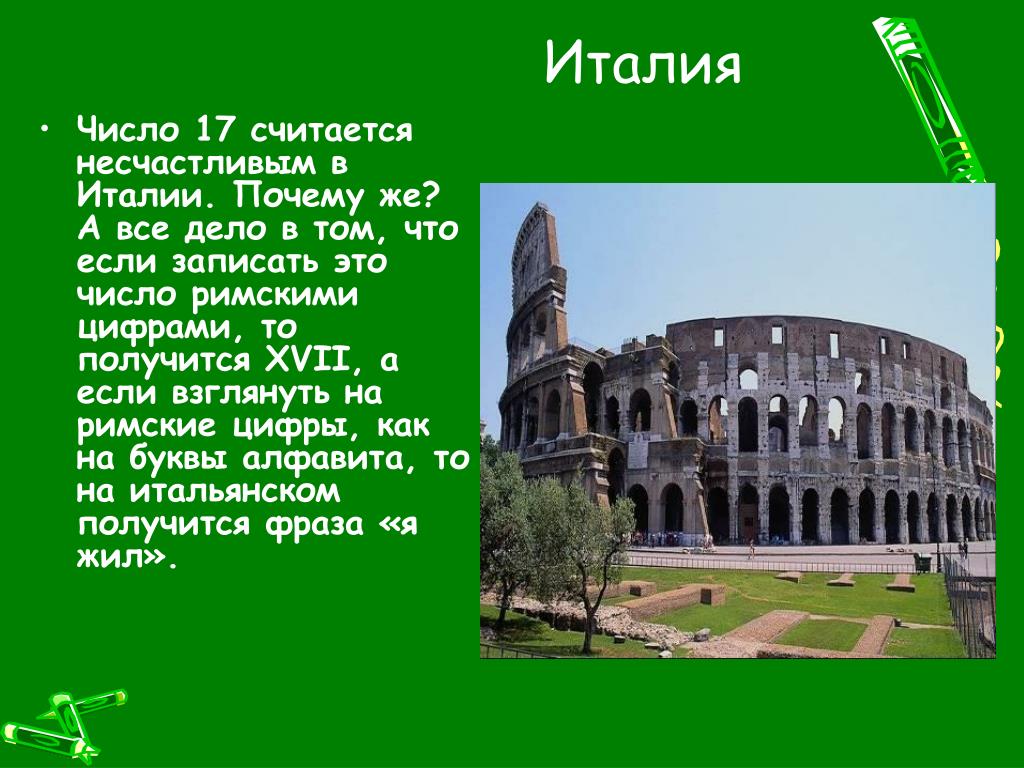 Италия

• Число 17 считается несчастливым в Италии. Почему же? А все дело в том, что если записать это число римскими цифрами, то получится XVII, а если взглянуть на римские цифры, как на буквы алфавита, то на итальянском получится фраза «я жил».